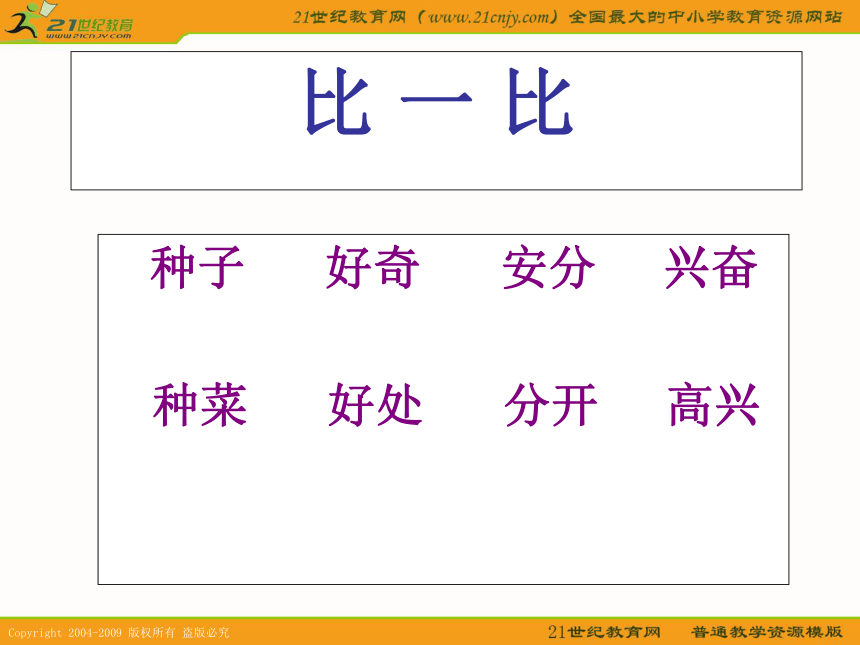 21世纪教育
www.21cnjy.com

21世纪教育网（www.21cnjy.com）全国最大的中小学教育资源网站

比 一 比

种子 好奇 安分 兴奋

种菜 好处 分开 高兴

Copyright 2004-2009 版权所有 盗版必究

21世纪教育网 普通教学资源模版